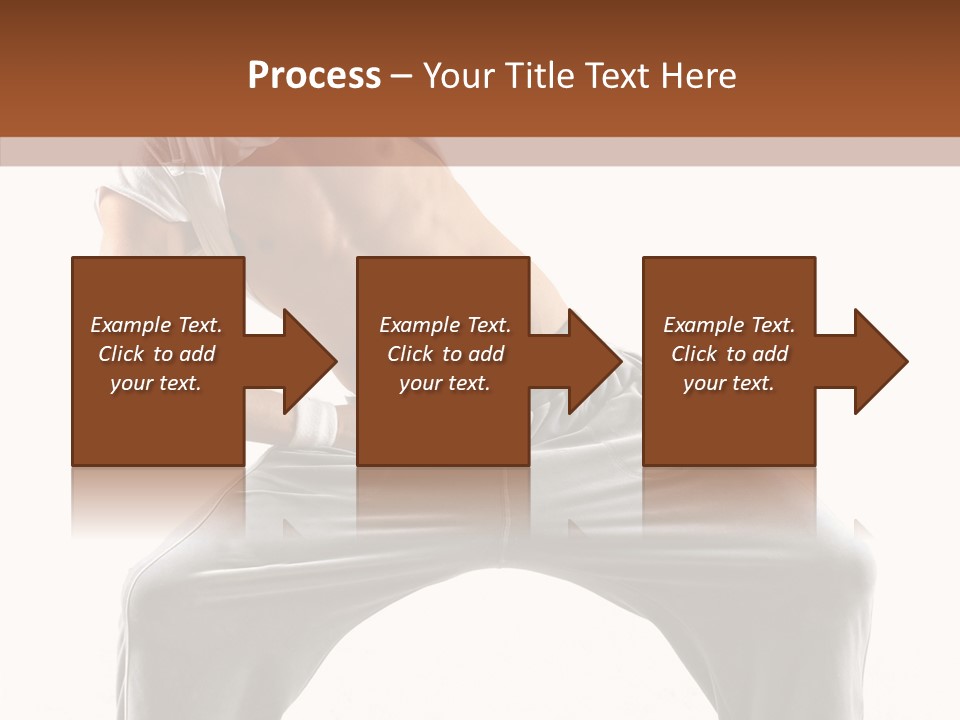 Process – Your Title Text Here

Example Text. Click to add your text.

Example Text. Click to add your text.

Example Text. Click to add your text.